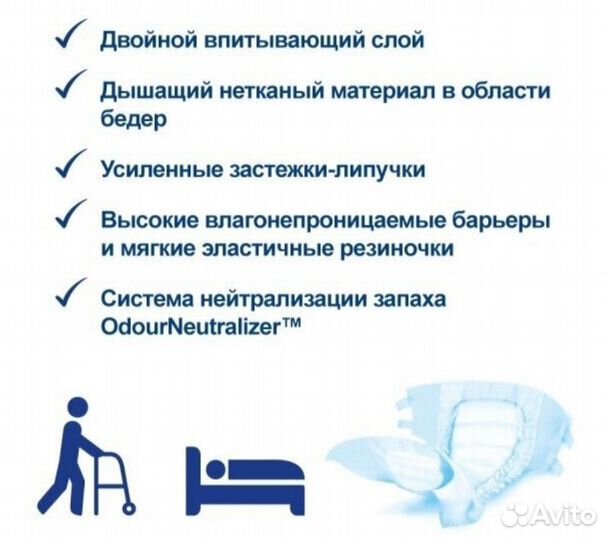 ✓ Двойной впитывающий слой

✓ Дышащий нетканый материал в области бедер

✓ Усиленные застежки-липучки

✓ Высокие влагонепроницаемые барьеры и мягкие эластичные резиночки

✓ Система нейтрализации запаха OdourNeutralizer™

Avito